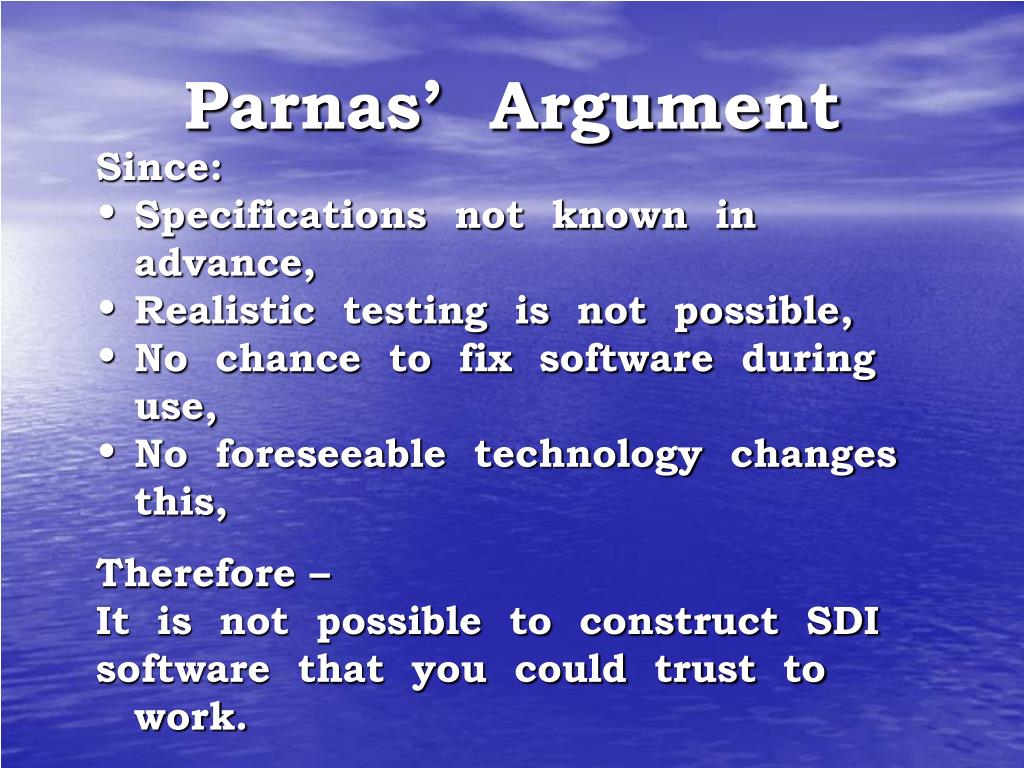 Parnas' Argument

Since:
• Specifications not known in advance,
• Realistic testing is not possible,
• No chance to fix software during use,
• No foreseeable technology changes this,

Therefore –
It is not possible to construct SDI software that you could trust to work.